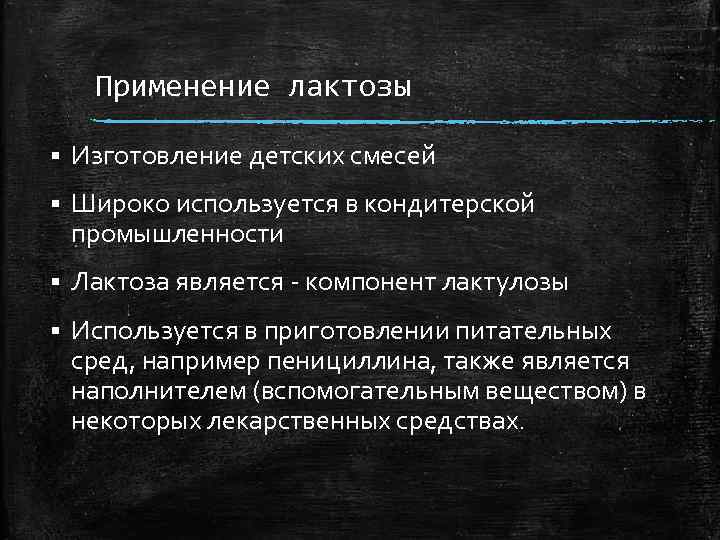 Применение лактозы

▪ Изготовление детских смесей

▪ Широко используется в кондитерской промышленности

▪ Лактоза является - компонент лактулозы

▪ Используется в приготовлении питательных сред, например пенициллина, также является наполнителем (вспомогательным веществом) в некоторых лекарственных средствах.